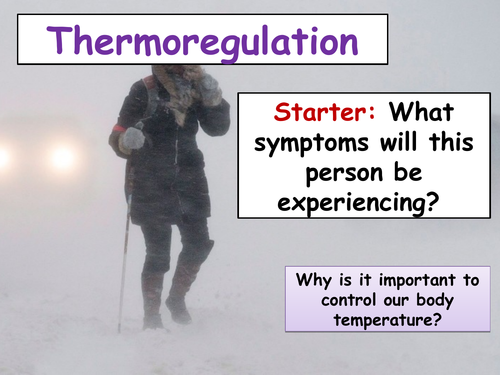 Thermoregulation

Starter: What symptoms will this person be experiencing?

Why is it important to control our body temperature?